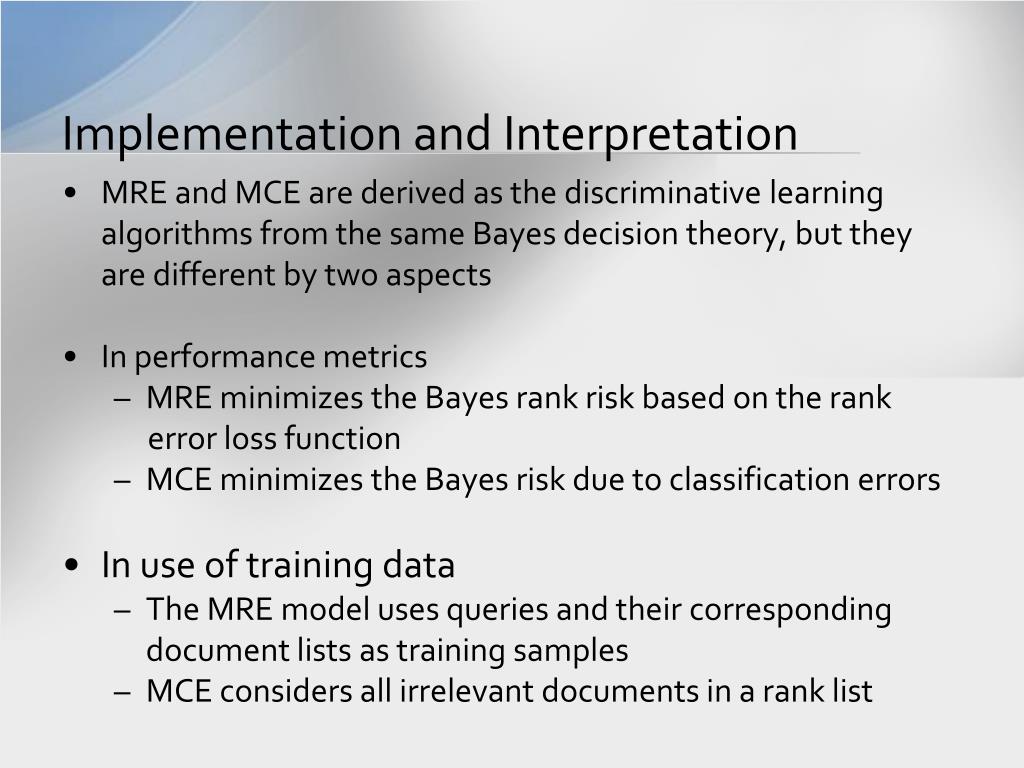 Implementation and Interpretation

• MRE and MCE are derived as the discriminative learning algorithms from the same Bayes decision theory, but they are different by two aspects

• In performance metrics
– MRE minimizes the Bayes rank risk based on the rank error loss function
– MCE minimizes the Bayes risk due to classification errors

• In use of training data
– The MRE model uses queries and their corresponding document lists as training samples
– MCE considers all irrelevant documents in a rank list